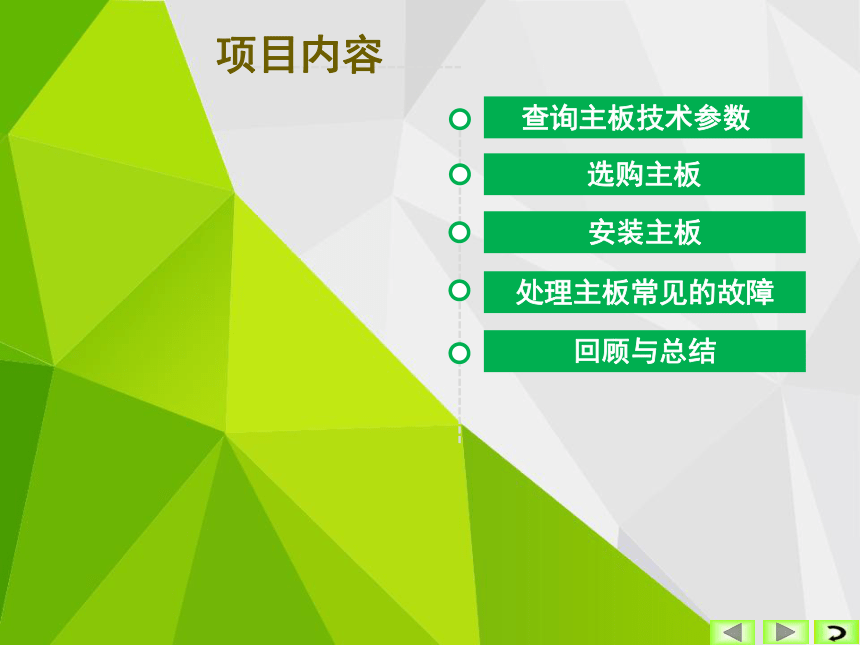 项目内容

查询主板技术参数

选购主板

安装主板

处理主板常见的故障

回顾与总结